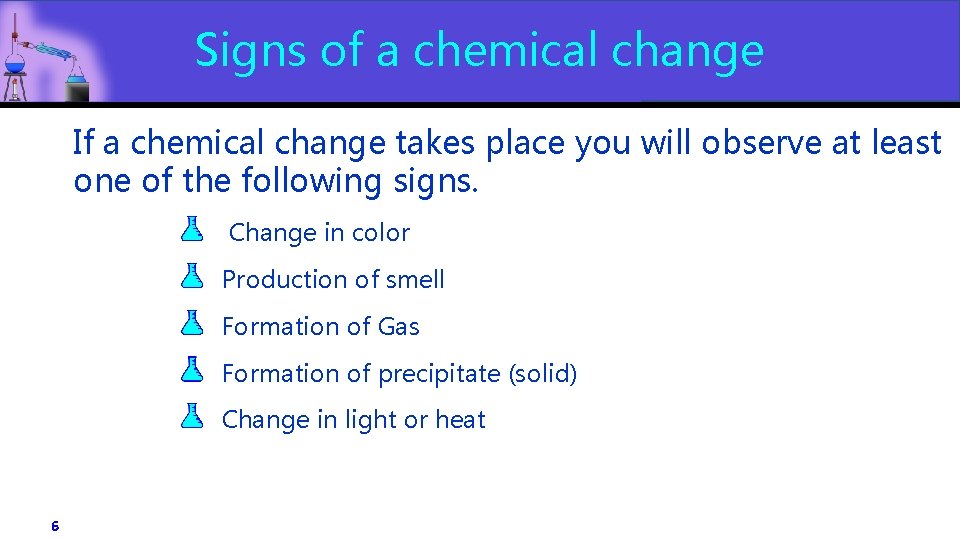 Signs of a chemical change

If a chemical change takes place you will observe at least one of the following signs.

Change in color

Production of smell

Formation of Gas

Formation of precipitate (solid)

Change in light or heat

6